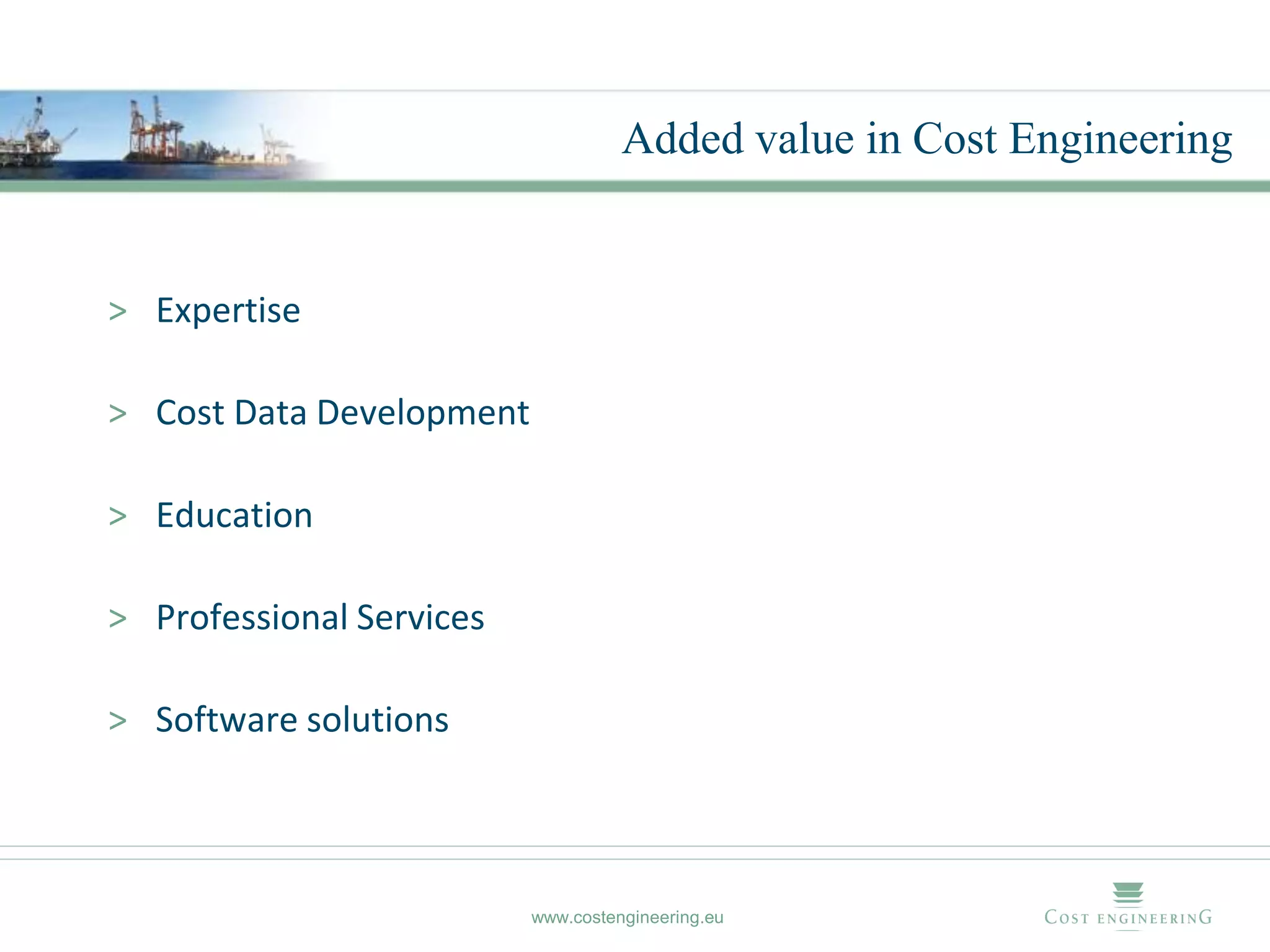 Added value in Cost Engineering

> Expertise

> Cost Data Development

> Education

> Professional Services

> Software solutions

www.costengineering.eu

COST ENGINEERING